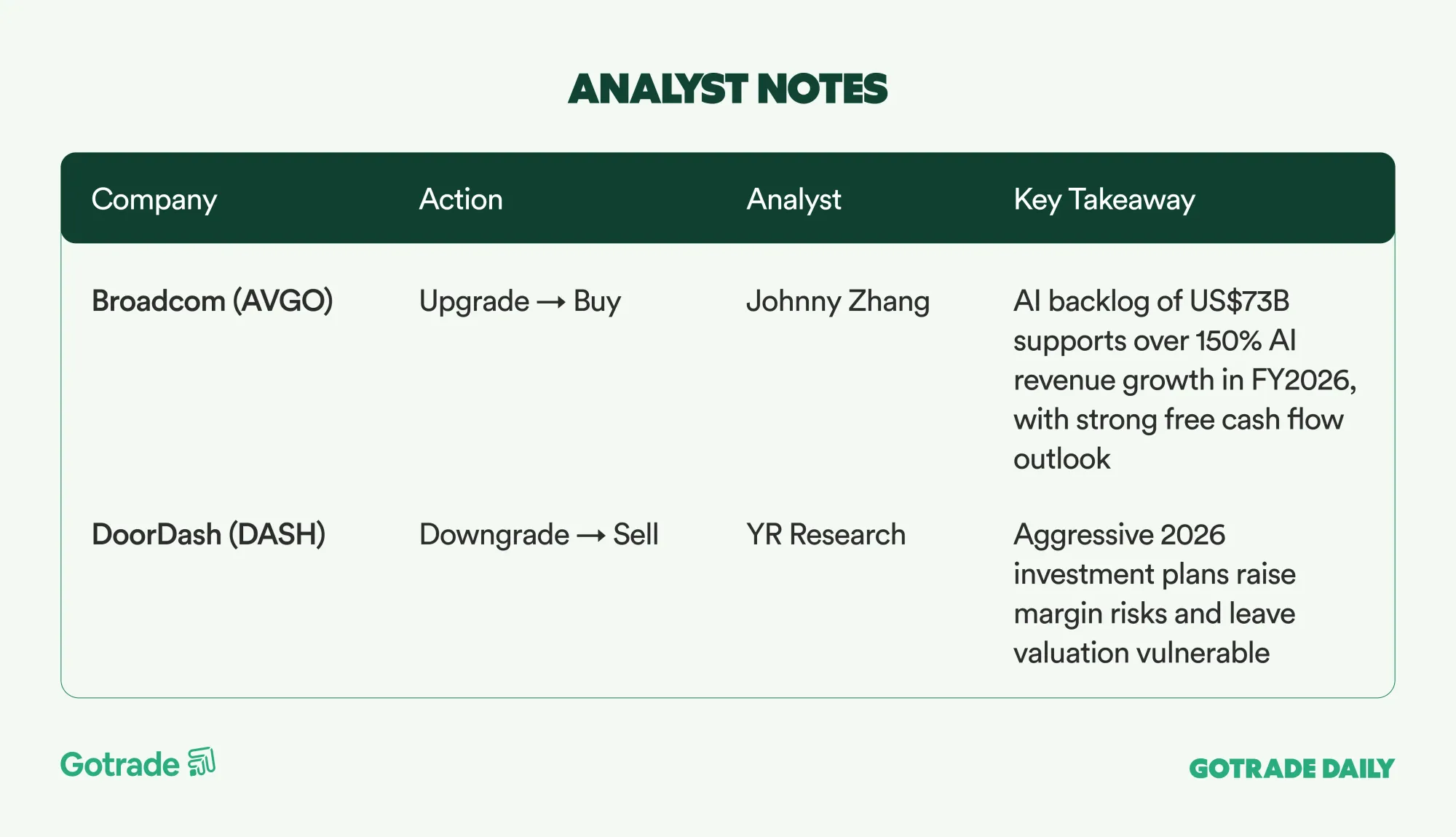 ANALYST NOTES

| Company | Action | Analyst | Key Takeaway |
|---|---|---|---|
| Broadcom (AVGO) | Upgrade → Buy | Johnny Zhang | AI backlog of US$73B supports over 150% AI revenue growth in FY2026, with strong free cash flow outlook |
| DoorDash (DASH) | Downgrade → Sell | YR Research | Aggressive 2026 investment plans raise margin risks and leave valuation vulnerable |

Gotrade

GOTRADE DAILY